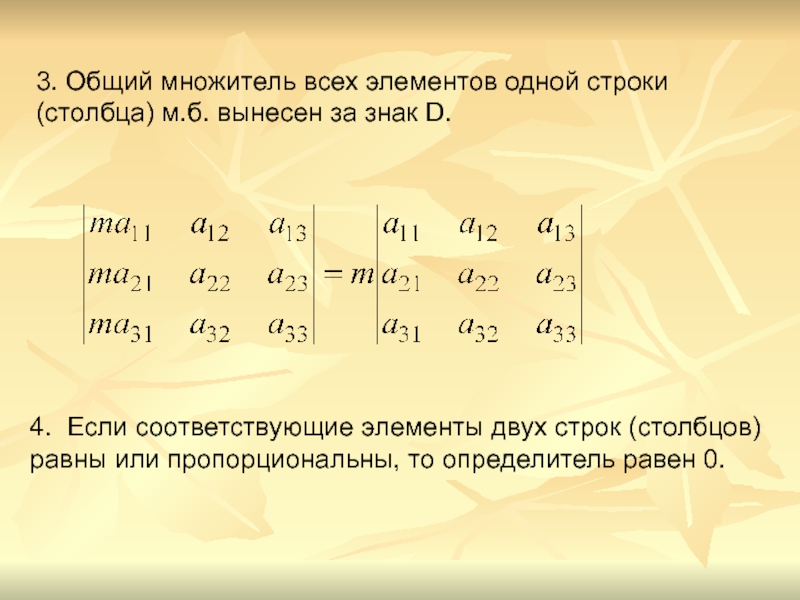 3. Общий множитель всех элементов одной строки (столбца) м.б. вынесен за знак D.

$\begin{vmatrix} ma_{11} & a_{12} & a_{13} \\ ma_{21} & a_{22} & a_{23} \\ ma_{31} & a_{32} & a_{33} \end{vmatrix} = m \begin{vmatrix} a_{11} & a_{12} & a_{13} \\ a_{21} & a_{22} & a_{23} \\ a_{31} & a_{32} & a_{33} \end{vmatrix}$

4. Если соответствующие элементы двух строк (столбцов) равны или пропорциональны, то определитель равен 0.